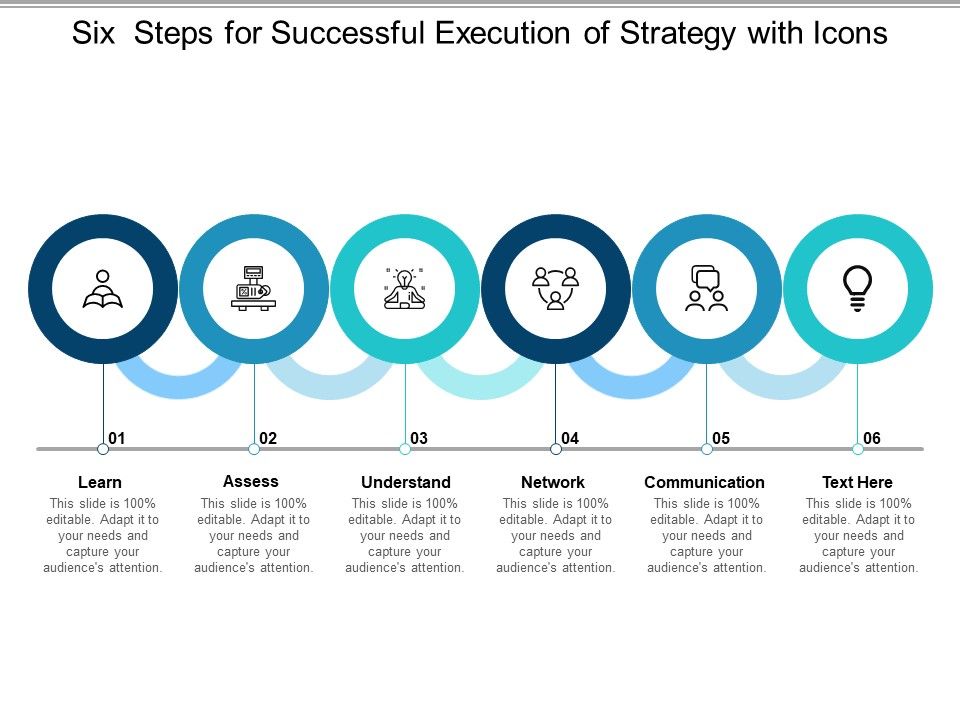 Six Steps for Successful Execution of Strategy with Icons

01

Learn

This slide is 100% editable. Adapt it to your needs and capture your audience's attention.

02

Assess

This slide is 100% editable. Adapt it to your needs and capture your audience's attention.

03

Understand

This slide is 100% editable. Adapt it to your needs and capture your audience's attention.

04

Network

This slide is 100% editable. Adapt it to your needs and capture your audience's attention.

05

Communication

This slide is 100% editable. Adapt it to your needs and capture your audience's attention.

06

Text Here

This slide is 100% editable. Adapt it to your needs and capture your audience's attention.